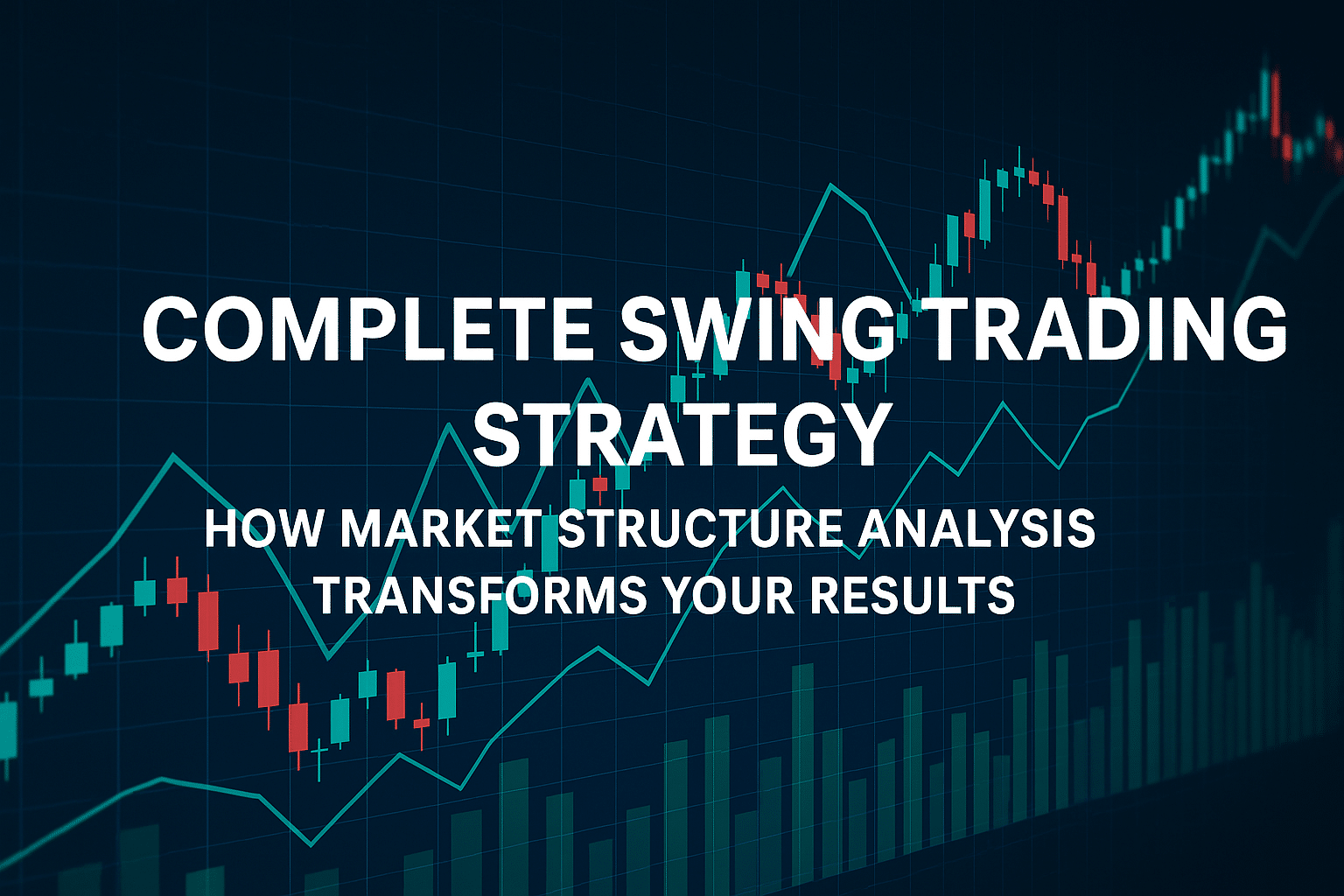 COMPLETE SWING TRADING STRATEGY

HOW MARKET STRUCTURE ANALYSIS TRANSFORMS YOUR RESULTS